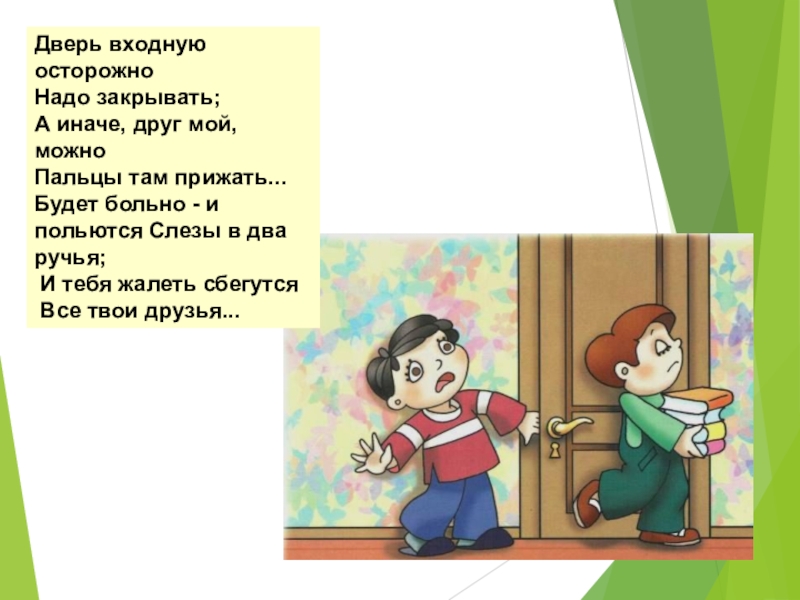 Дверь входную осторожно
Надо закрывать;
А иначе, друг мой, можно
Пальцы там прижать...
Будет больно - и польются Слезы в два ручья;
И тебя жалеть сбегутся
Все твои друзья...